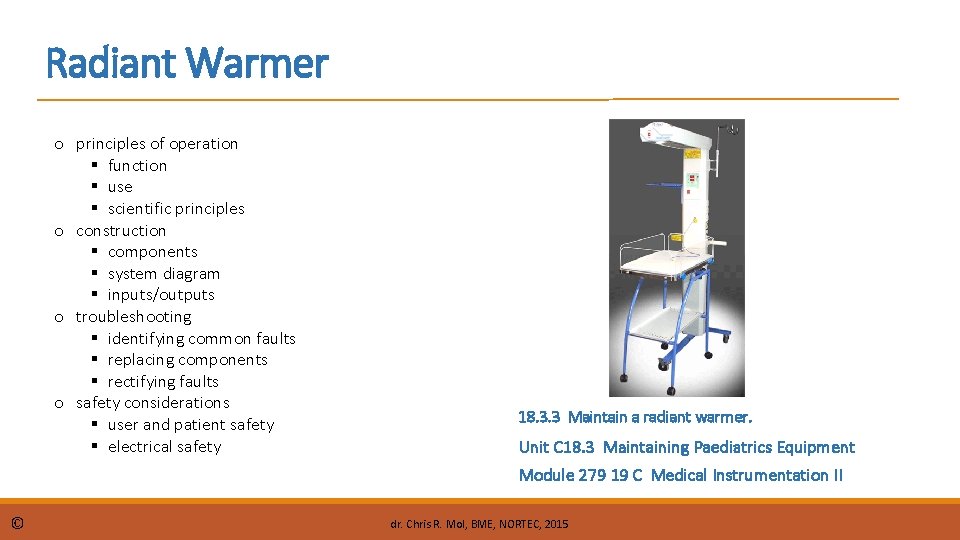 Radiant Warmer

o principles of operation
▪ function
▪ use
▪ scientific principles
o construction
▪ components
▪ system diagram
▪ inputs/outputs
o troubleshooting
▪ identifying common faults
▪ replacing components
▪ rectifying faults
o safety considerations
▪ user and patient safety
▪ electrical safety

18.3.3 Maintain a radiant warmer.

Unit C18.3 Maintaining Paediatrics Equipment

Module 279 19 C Medical Instrumentation II

©

dr. Chris R. Mol, BME, NORTEC, 2015